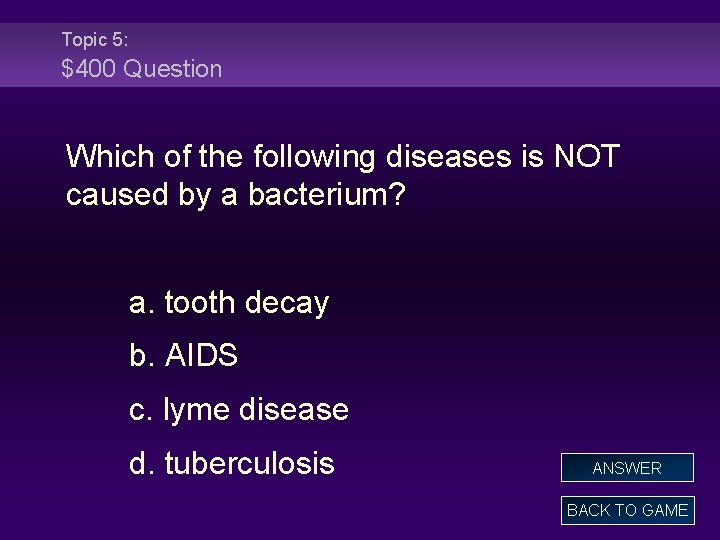 Topic 5:
\$400 Question

Which of the following diseases is NOT caused by a bacterium?

a. tooth decay

b. AIDS

c. lyme disease

d. tuberculosis

ANSWER

BACK TO GAME